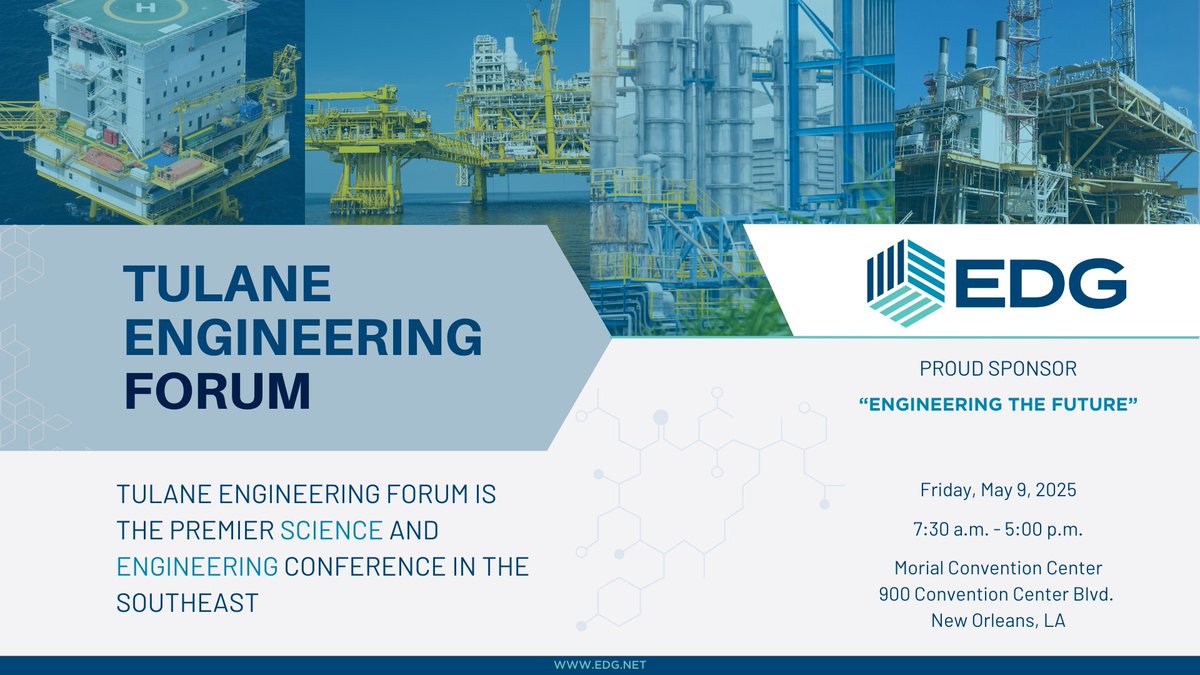 H

TULANE ENGINEERING FORUM

EDG

PROUD SPONSOR

"ENGINEERING THE FUTURE"

TULANE ENGINEERING FORUM IS THE PREMIER SCIENCE AND ENGINEERING CONFERENCE IN THE SOUTHEAST

Friday, May 9, 2025

7:30 a.m. - 5:00 p.m.

Morial Convention Center
900 Convention Center Blvd.
New Orleans, LA

WWW.EDG.NET